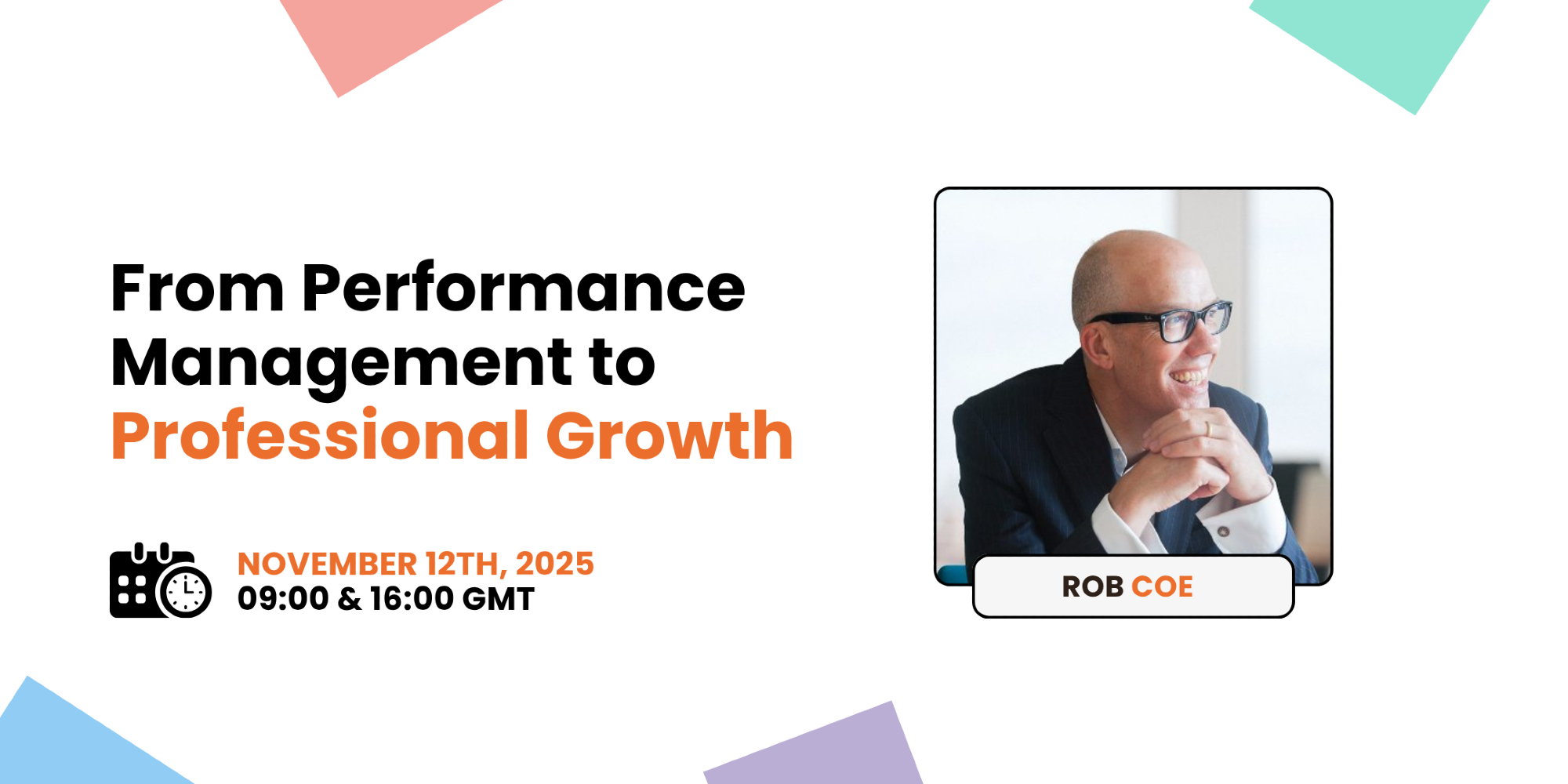 From Performance Management to Professional Growth

NOVEMBER 12TH, 2025
09:00 & 16:00 GMT

ROB COE